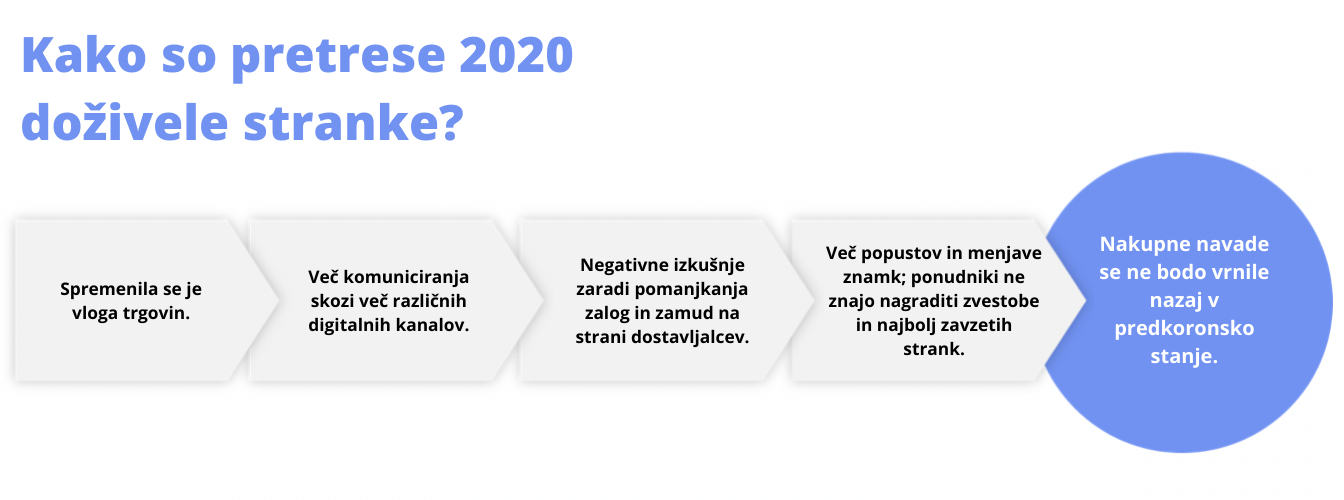 Kako so pretrese 2020 doživele stranke?

Spremenila se je vloga trgovin.

Več komuniciranja skozi več različnih digitalnih kanalov.

Negativne izkušnje zaradi pomanjkanja zalog in zamud na strani dostavljalcev.

Več popustov in menjave znamk; ponudniki ne znajo nagraditi zvestobe in najbolj zavzetih strank.

Nakupne navade se ne bodo vrnile nazaj v predkoronsko stanje.